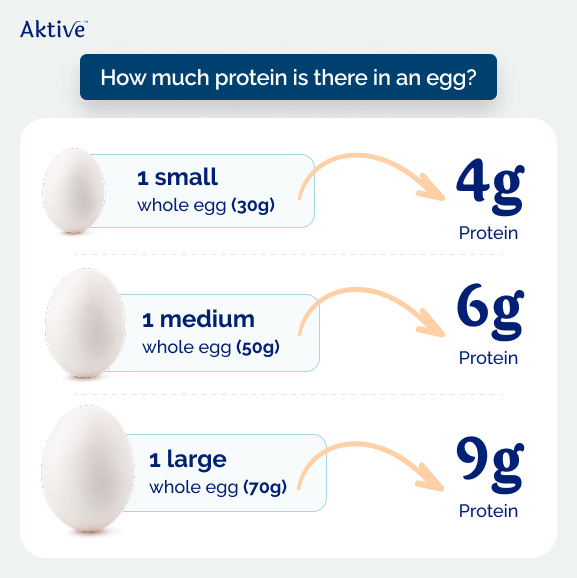 Aktive™

How much protein is there in an egg?

1 small
whole egg (30g)

4g
Protein

1 medium
whole egg (50g)

6g
Protein

1 large
whole egg (70g)

9g
Protein